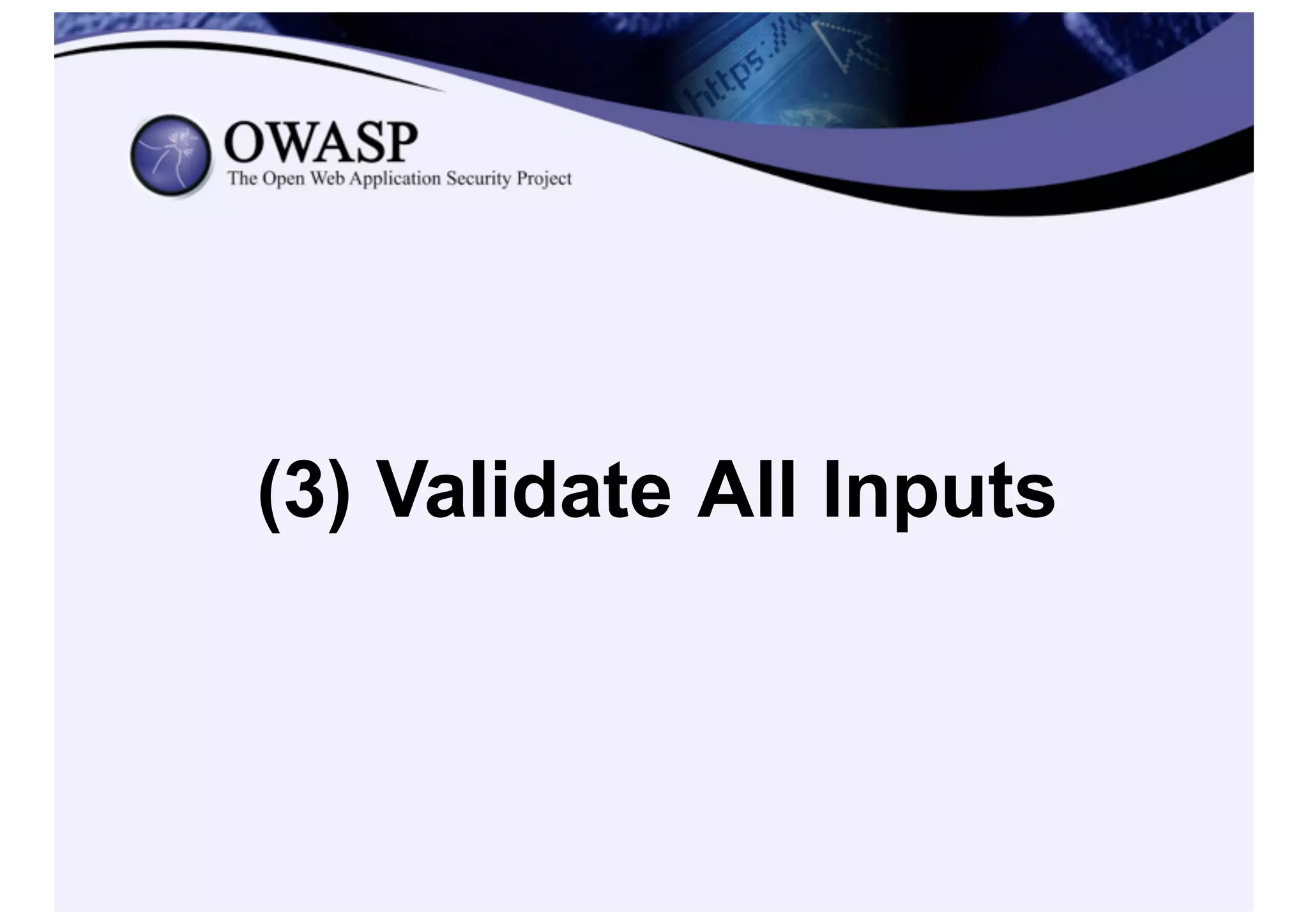 https://

OWASP
The Open Web Application Security Project

(3) Validate All Inputs